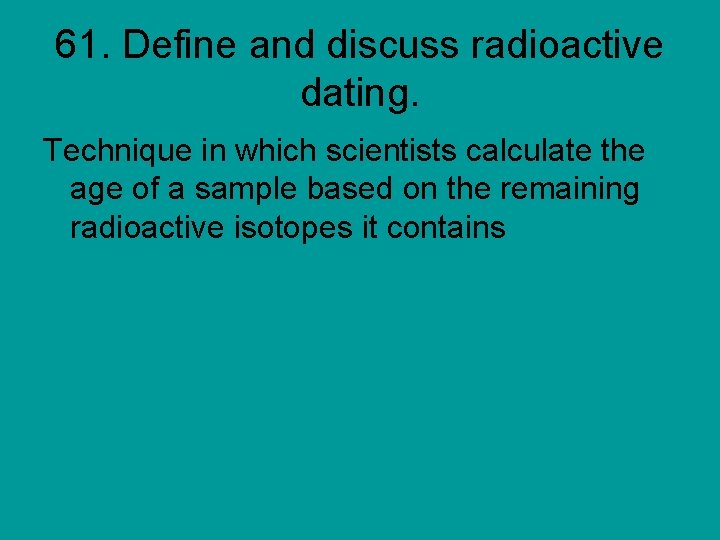 61. Define and discuss radioactive dating.

Technique in which scientists calculate the age of a sample based on the remaining radioactive isotopes it contains